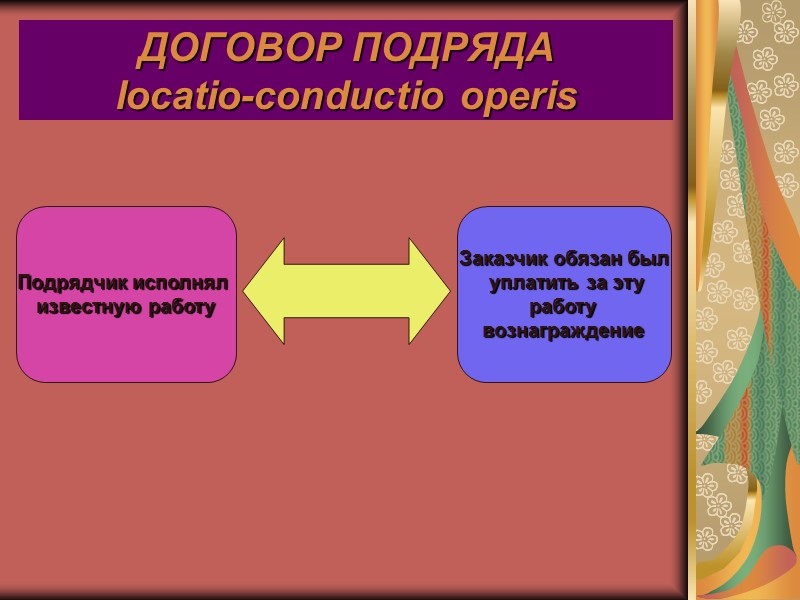 ДОГОВОР ПОДРЯДА
locatio-conductio operis

Подрядчик исполнял известную работу

Заказчик обязан был уплатить за эту работу вознаграждение